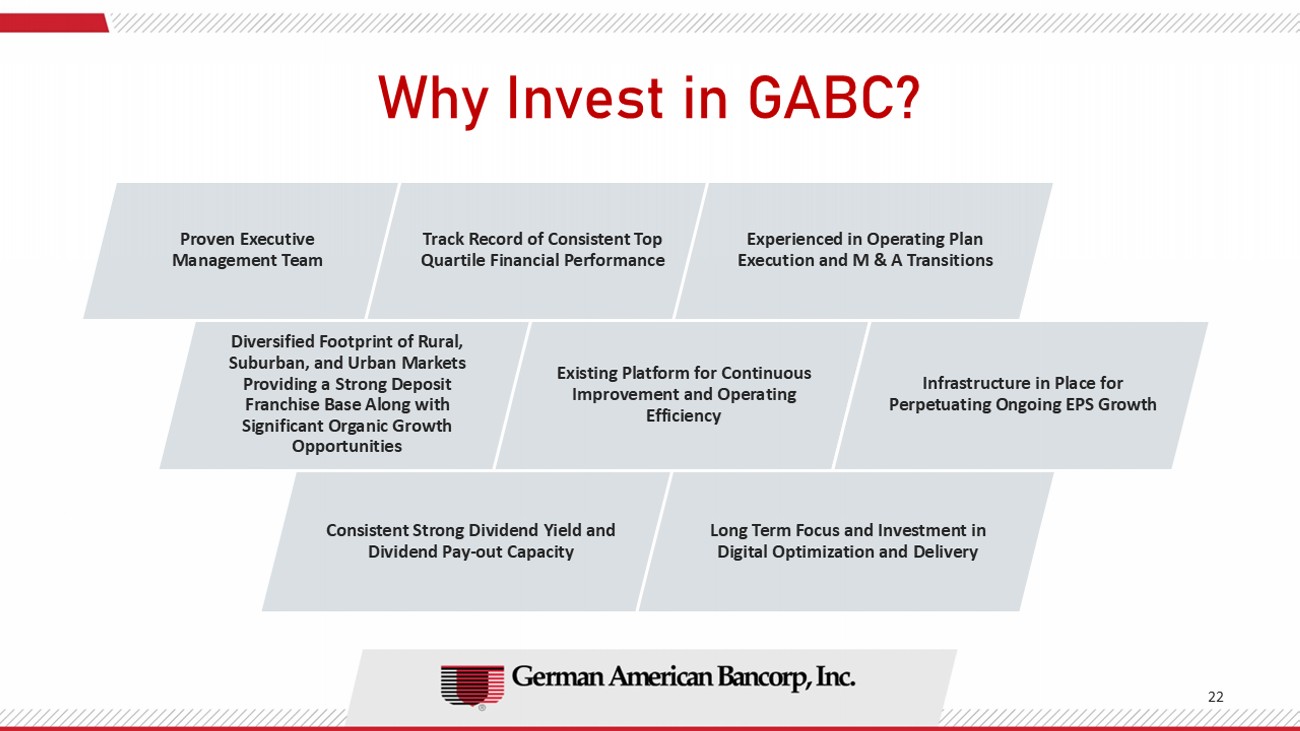 Why Invest in GABC?

Proven Executive Management Team

Track Record of Consistent Top Quartile Financial Performance

Experienced in Operating Plan Execution and M & A Transitions

Diversified Footprint of Rural, Suburban, and Urban Markets Providing a Strong Deposit Franchise Base Along with Significant Organic Growth Opportunities

Existing Platform for Continuous Improvement and Operating Efficiency

Infrastructure in Place for Perpetuating Ongoing EPS Growth

Consistent Strong Dividend Yield and Dividend Pay-out Capacity

Long Term Focus and Investment in Digital Optimization and Delivery

German American Bancorp, Inc.

22